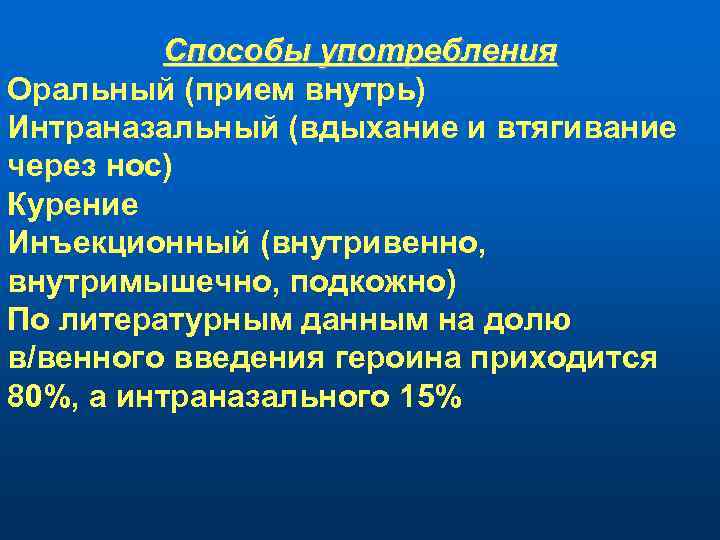 Способы употребления
Оральный (прием внутрь)
Интраназальный (вдыхание и втягивание через нос)
Курение
Инъекционный (внутривенно, внутримышечно, подкожно)
По литературным данным на долю в/венного введения героина приходится 80%, а интраназального 15%